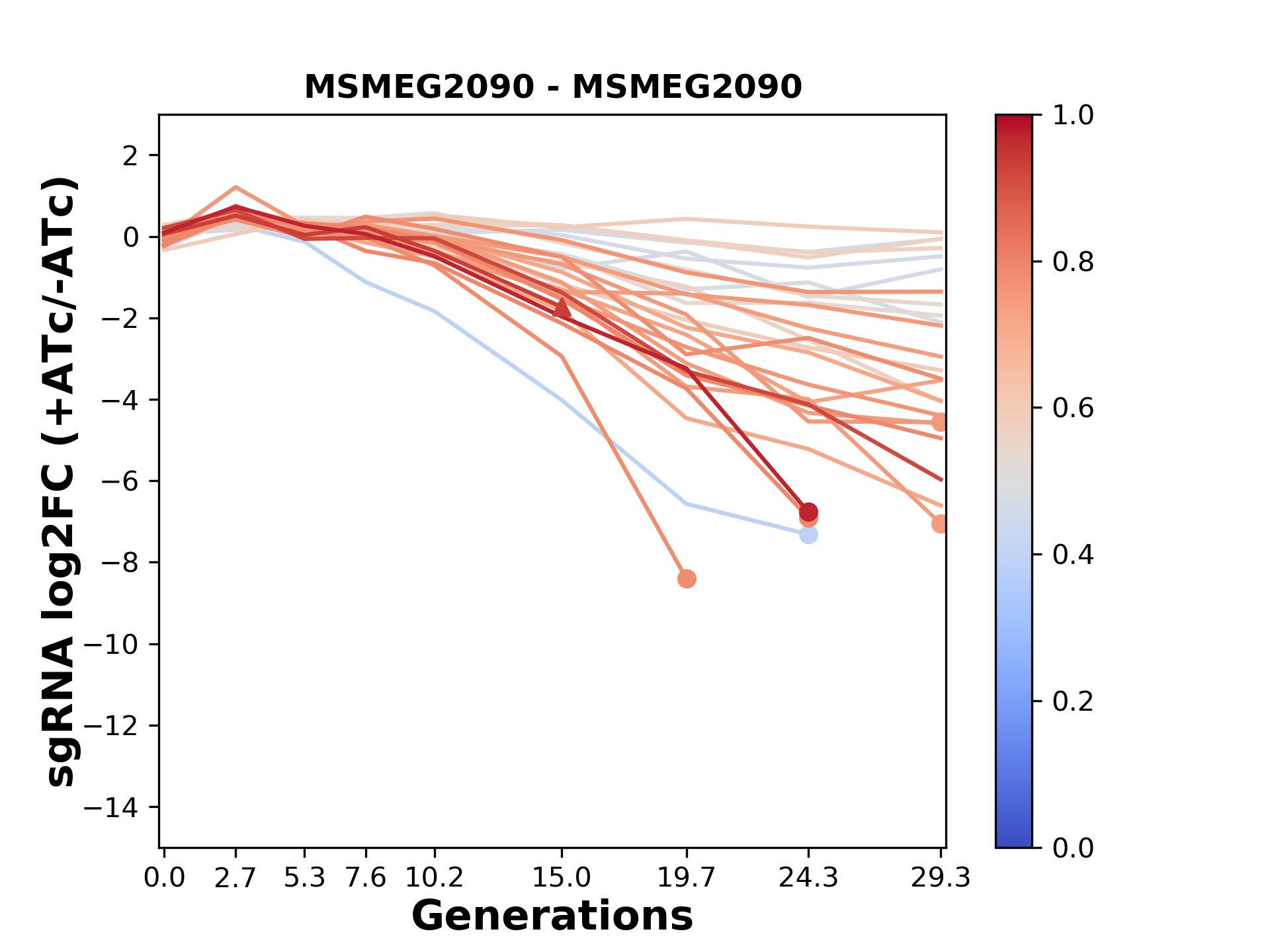 MSMEG2090 - MSMEG2090

sgRNA log2FC (+ATc/-ATc)

2
0
−2
−4
−6
−8
−10
−12
−14

0.0 2.7 5.3 7.6 10.2 15.0 19.7 24.3 29.3

Generations

1.0
0.8
0.6
0.4
0.2
0.0